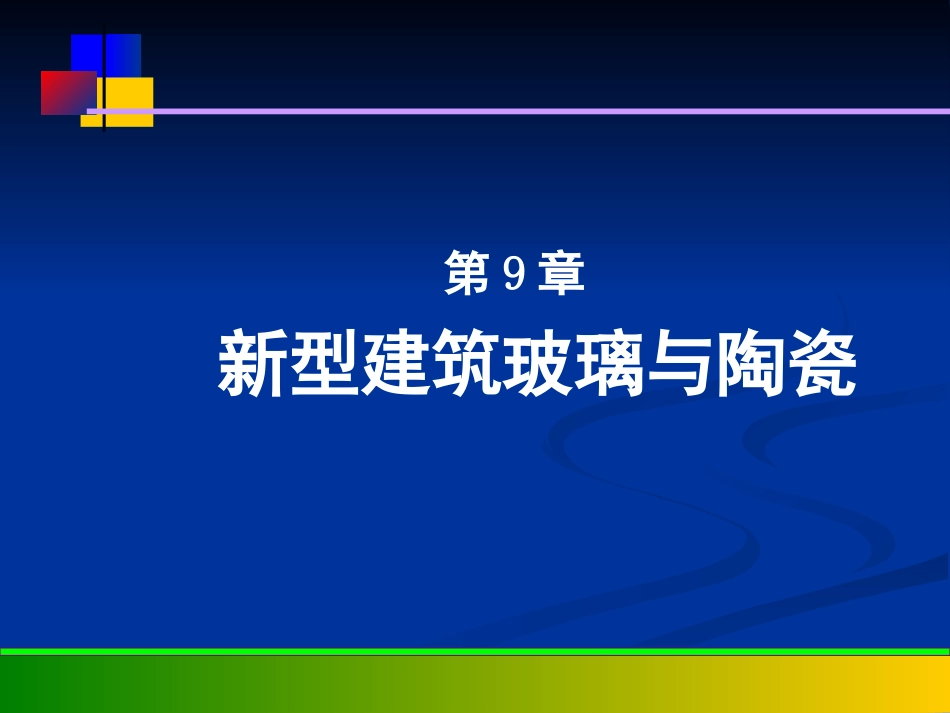 第 9 章

新型建筑玻璃与陶瓷